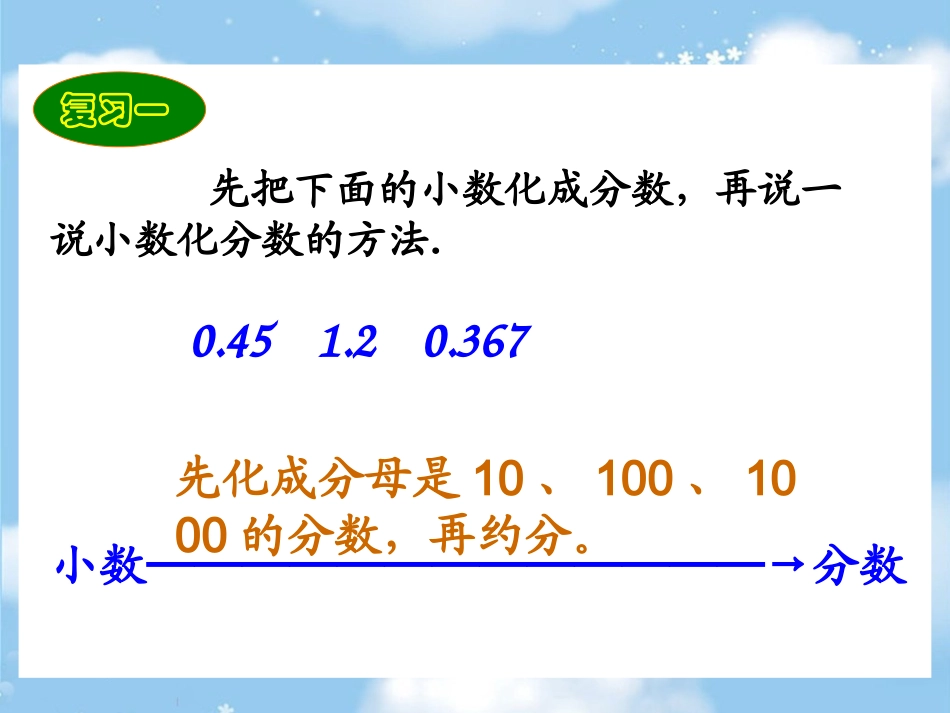 复习一

先把下面的小数化成分数，再说一说小数化分数的方法.

0.45　1.2　0.367

先化成分母是 10 、 100 、 1000 的分数，再约分。

小数 → 分数